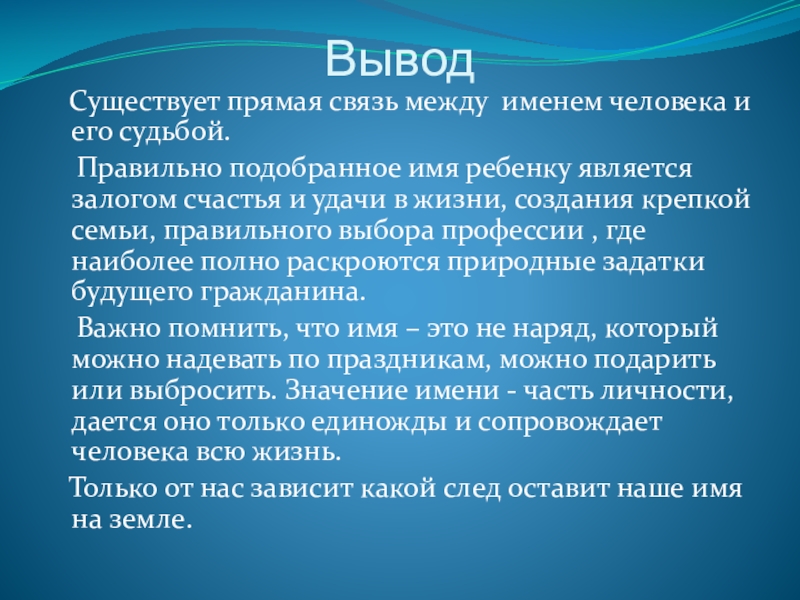 Вывод

Существует прямая связь между именем человека и его судьбой.

Правильно подобранное имя ребенку является залогом счастья и удачи в жизни, создания крепкой семьи, правильного выбора профессии , где наиболее полно раскроются природные задатки будущего гражданина.

Важно помнить, что имя – это не наряд, который можно надевать по праздникам, можно подарить или выбросить. Значение имени - часть личности, дается оно только единожды и сопровождает человека всю жизнь.

Только от нас зависит какой след оставит наше имя на земле.